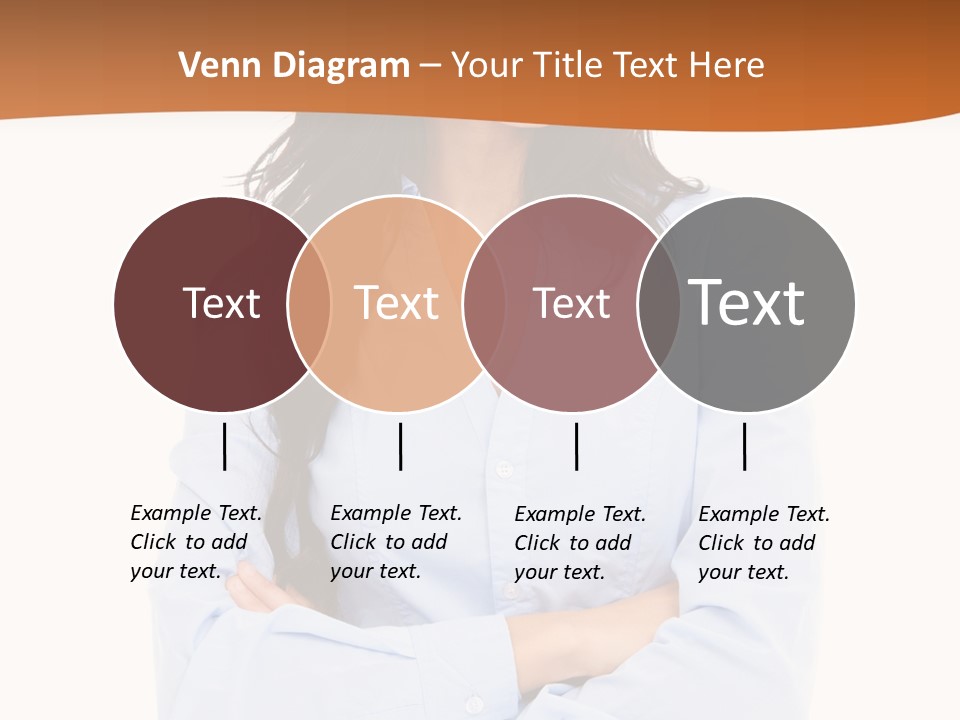 Venn Diagram – Your Title Text Here

Text

Text

Text

Text

Example Text. Click to add your text.

Example Text. Click to add your text.

Example Text. Click to add your text.

Example Text. Click to add your text.